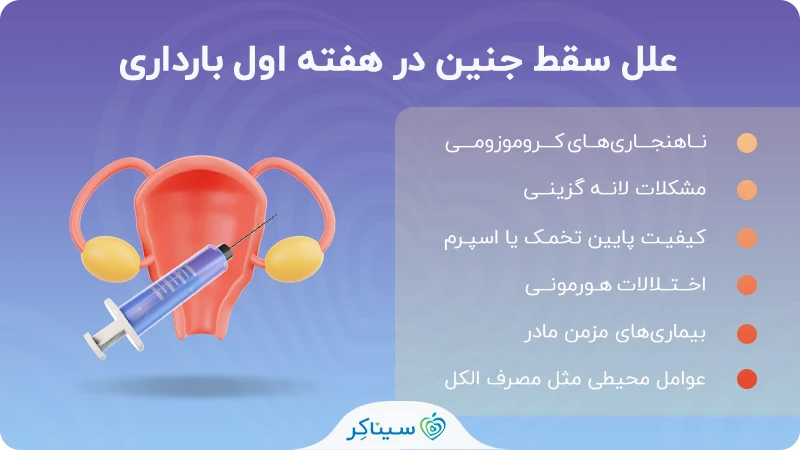 علل سقط جنین در هفته اول بارداری

ناهنجاری‌های کروموزومی

مشکلات لانه گزینی

کیفیت پایین تخمک یا اسپرم

اختلالات هورمونی

بیماری‌های مزمن مادر

عوامل محیطی مثل مصرف الکل

سیناکِر